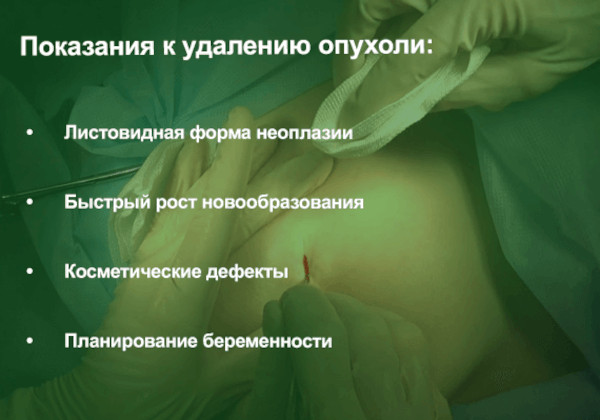 Показания к удалению опухоли:

• Листовидная форма неоплазии

• Быстрый рост новообразования

• Косметические дефекты

• Планирование беременности